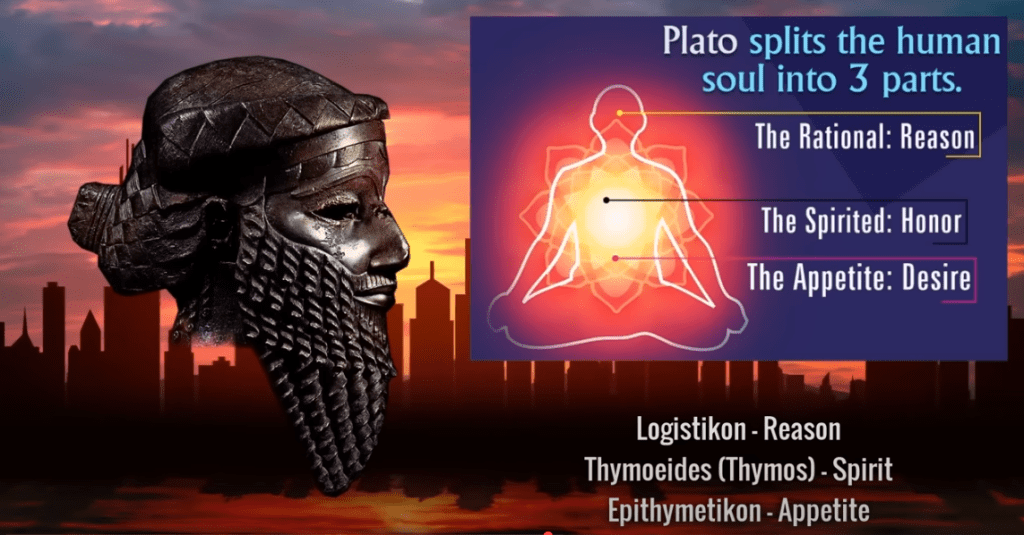 Plato splits the human soul into 3 parts.

The Rational: Reason

The Spirited: Honor

The Appetite: Desire

Logistikon - Reason
Thymoeides (Thymos) - Spirit
Epithymetikon - Appetite